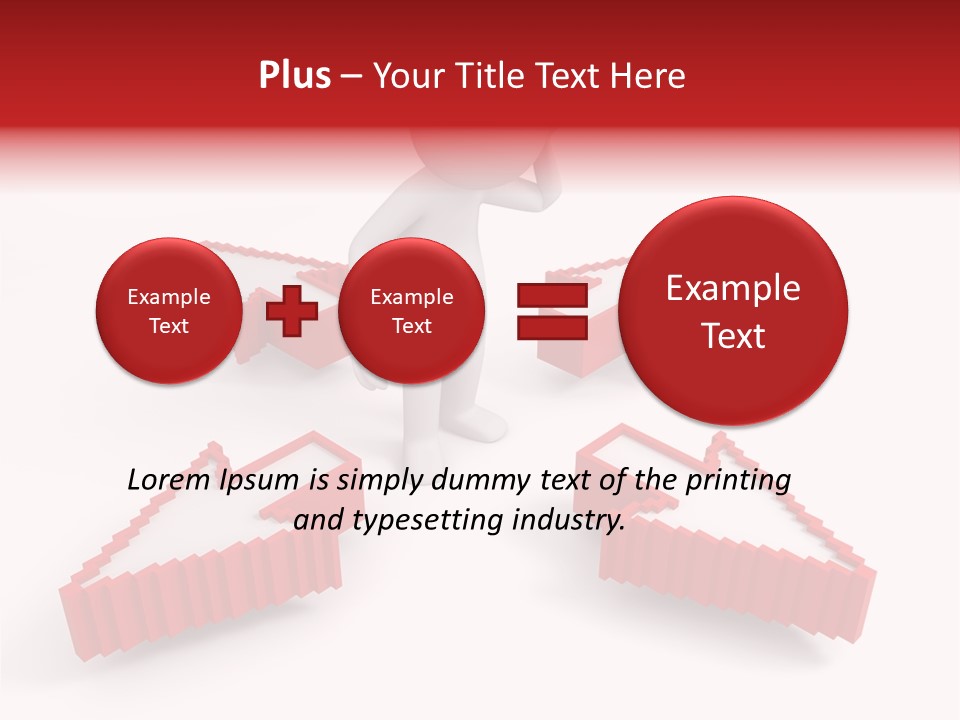 Plus – Your Title Text Here

Example Text

Example Text

Example Text

Lorem Ipsum is simply dummy text of the printing and typesetting industry.